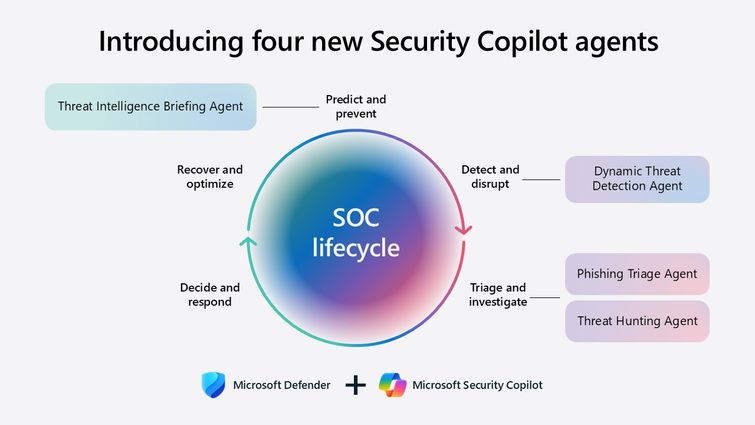 Introducing four new Security Copilot agents

Threat Intelligence Briefing Agent

Predict and prevent

Recover and optimize

Detect and disrupt

Dynamic Threat Detection Agent

SOC lifecycle

Decide and respond

Triage and investigate

Phishing Triage Agent

Threat Hunting Agent

Microsoft Defender + Microsoft Security Copilot